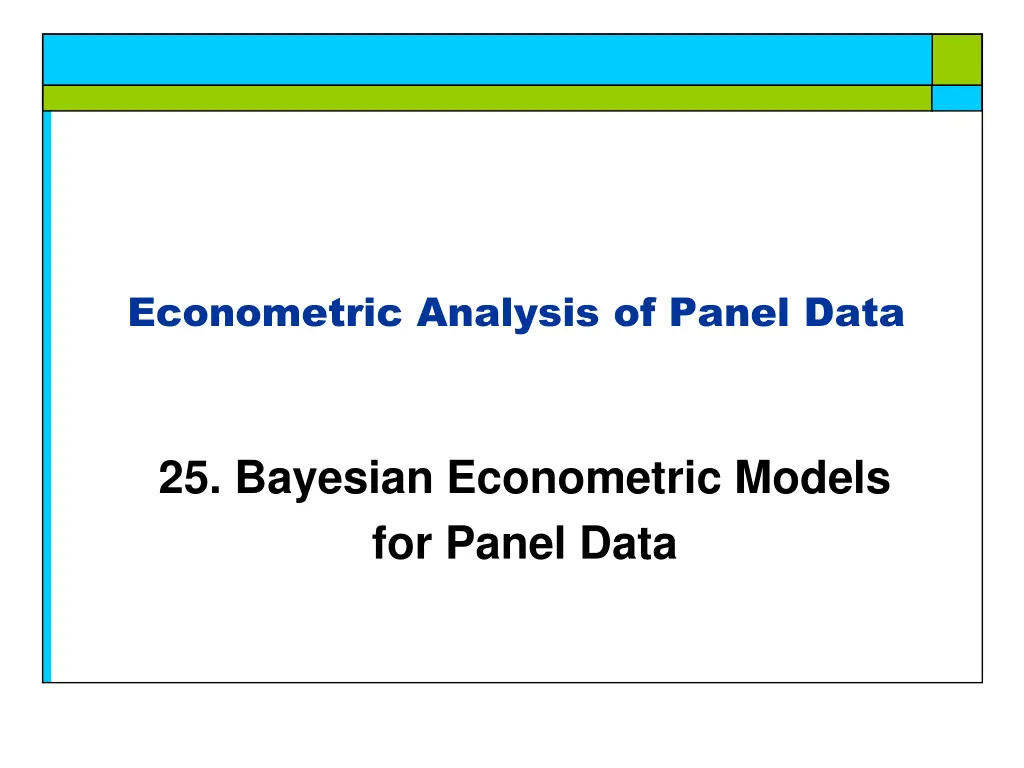 Econometric Analysis of Panel Data

25. Bayesian Econometric Models for Panel Data